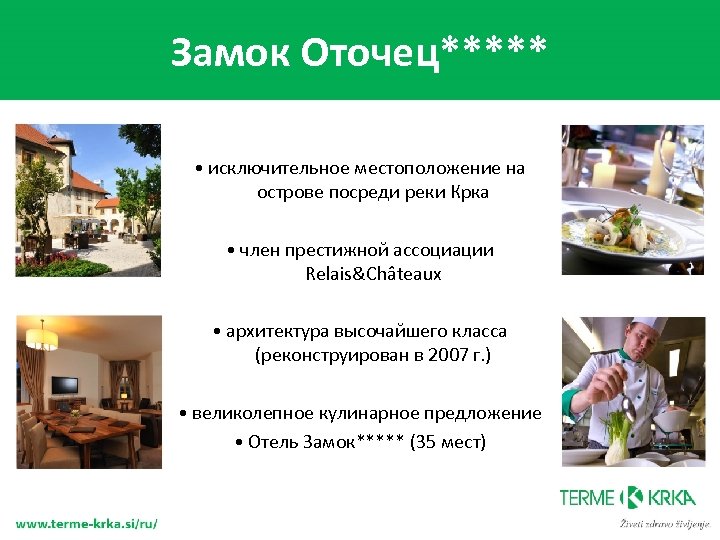 Замок Оточец*****

• исключительное местоположение на острове посреди реки Крка

• член престижной ассоциации Relais&Châteaux

• архитектура высочайшего класса (реконструирован в 2007 г.)

• великолепное кулинарное предложение

• Отель Замок***** (35 мест)

www.terme-krka.si/ru/

TERME KRKA
Živeti zdravo življenje.